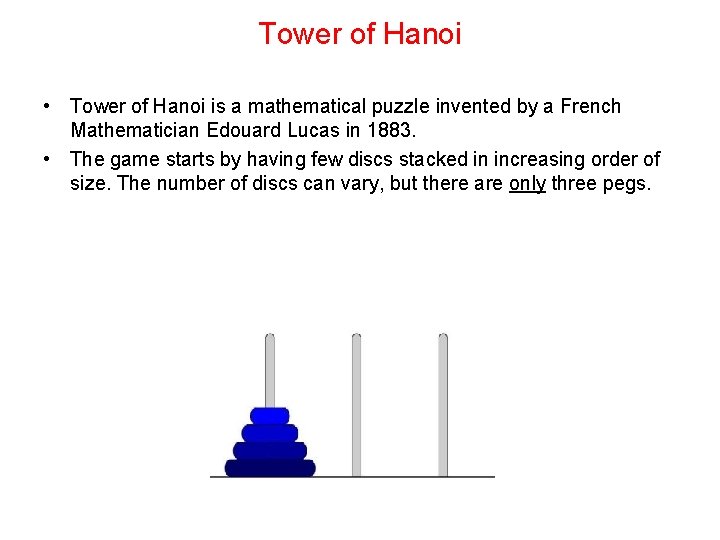 Tower of Hanoi

• Tower of Hanoi is a mathematical puzzle invented by a French Mathematician Edouard Lucas in 1883.

• The game starts by having few discs stacked in increasing order of size. The number of discs can vary, but there are only three pegs.